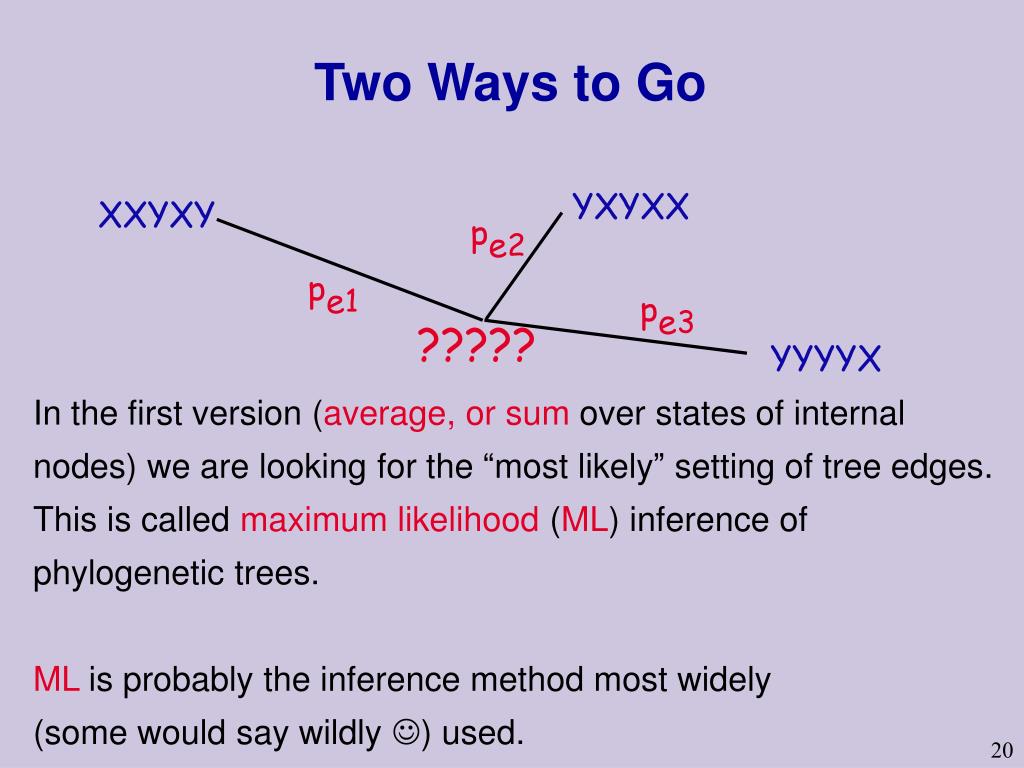 Two Ways to Go

XXYXY

YXYXX

$p_{e2}$

$p_{e1}$

$p_{e3}$

?????

YYYYX

In the first version (average, or sum over states of internal nodes) we are looking for the “most likely” setting of tree edges. This is called maximum likelihood (ML) inference of phylogenetic trees.

ML is probably the inference method most widely (some would say wildly ☺) used.

20